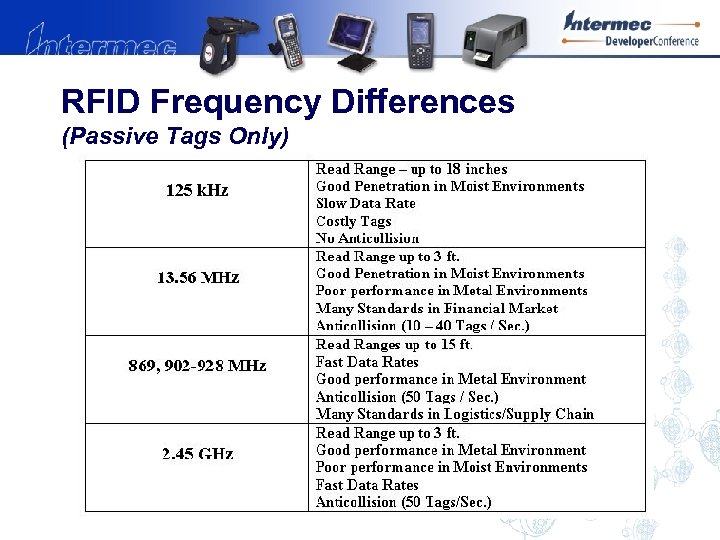 Intermec

Intermec DeveloperConference

RFID Frequency Differences
(Passive Tags Only)

| | |
|---|---|
| 125 kHz | Read Range – up to 18 inches<br>Good Penetration in Moist Environments<br>Slow Data Rate<br>Costly Tags<br>No Anticollision |
| 13.56 MHz | Read Range up to 3 ft.<br>Good Penetration in Moist Environments<br>Poor performance in Metal Environments<br>Many Standards in Financial Market<br>Anticollision (10 – 40 Tags / Sec.) |
| 869, 902-928 MHz | Read Ranges up to 15 ft.<br>Fast Data Rates<br>Good performance in Metal Environment<br>Anticollision (50 Tags / Sec.)<br>Many Standards in Logistics/Supply Chain |
| 2.45 GHz | Read Range up to 3 ft.<br>Good performance in Metal Environment<br>Poor performance in Moist Environments<br>Fast Data Rates<br>Anticollision (50 Tags/Sec.) |